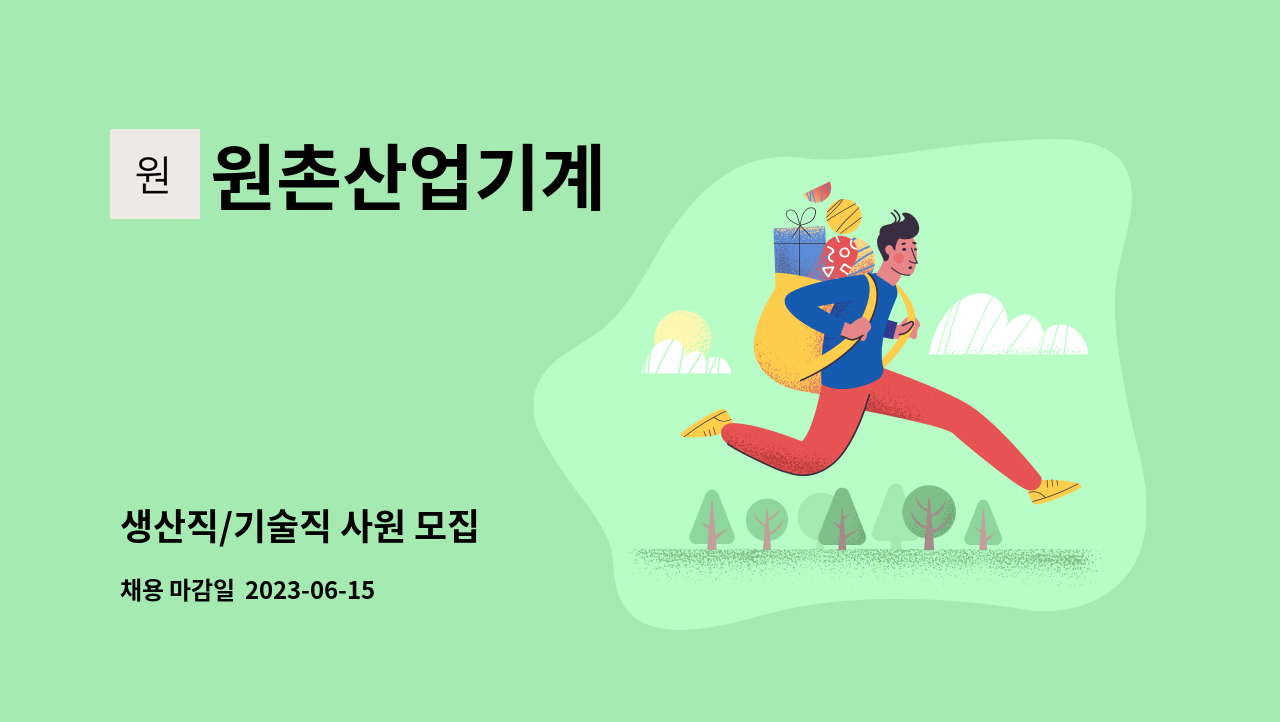 원

원촌산업기계

생산직/기술직 사원 모집

채용 마감일 2023-06-15